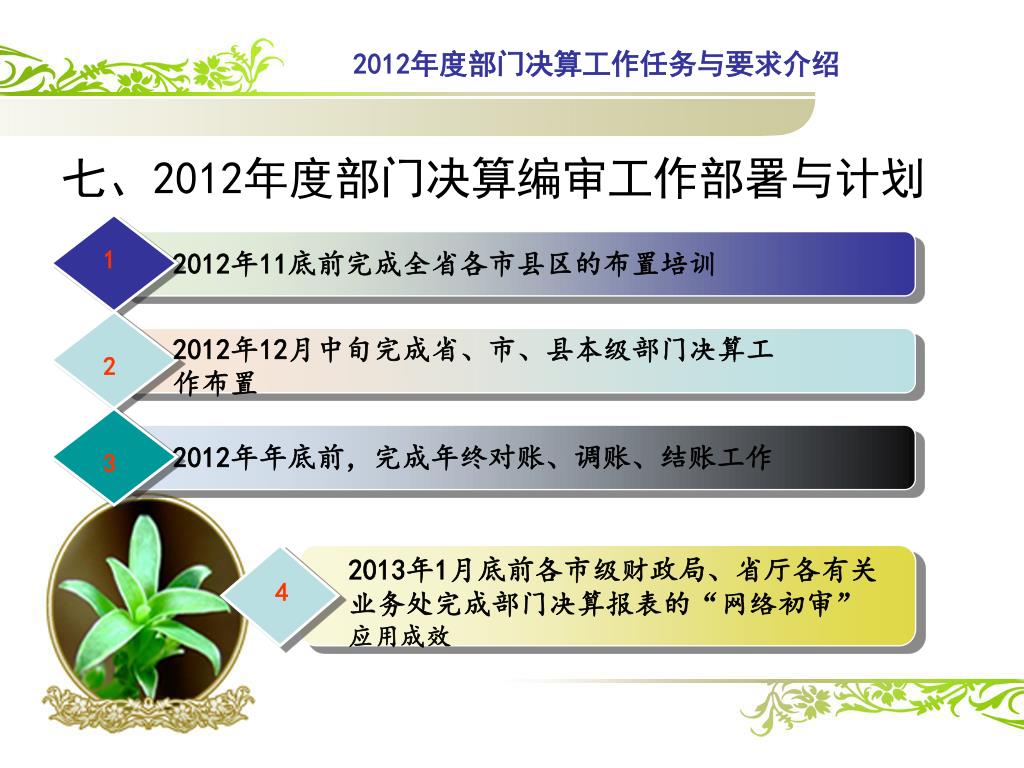 2012年度部门决算工作任务与要求介绍

七、2012年度部门决算编审工作部署与计划

1

2012年11底前完成全省各市县区的布置培训

2

2012年12月中旬完成省、市、县本级部门决算工作布置

3

2012年年底前，完成年终对账、调账、结账工作

4

2013年1月底前各市级财政局、省厅各有关业务处完成部门决算报表的“网络初审”应用成效